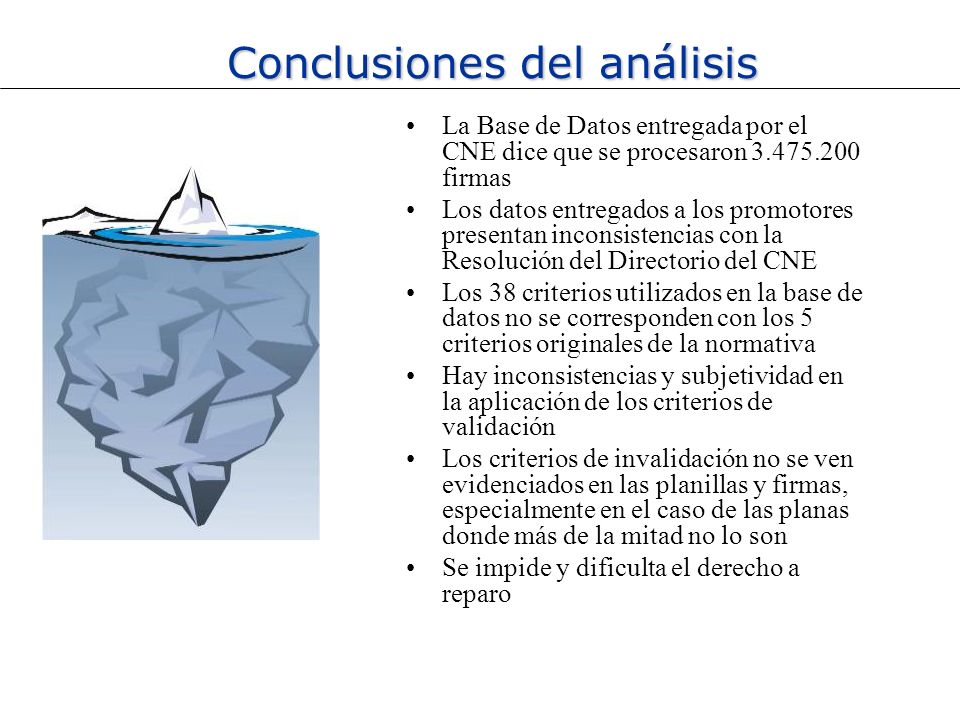 Conclusiones del análisis

• La Base de Datos entregada por el CNE dice que se procesaron 3.475.200 firmas

• Los datos entregados a los promotores presentan inconsistencias con la Resolución del Directorio del CNE

• Los 38 criterios utilizados en la base de datos no se corresponden con los 5 criterios originales de la normativa

• Hay inconsistencias y subjetividad en la aplicación de los criterios de validación

• Los criterios de invalidación no se ven evidenciados en las planillas y firmas, especialmente en el caso de las planas donde más de la mitad no lo son

• Se impide y dificulta el derecho a reparo